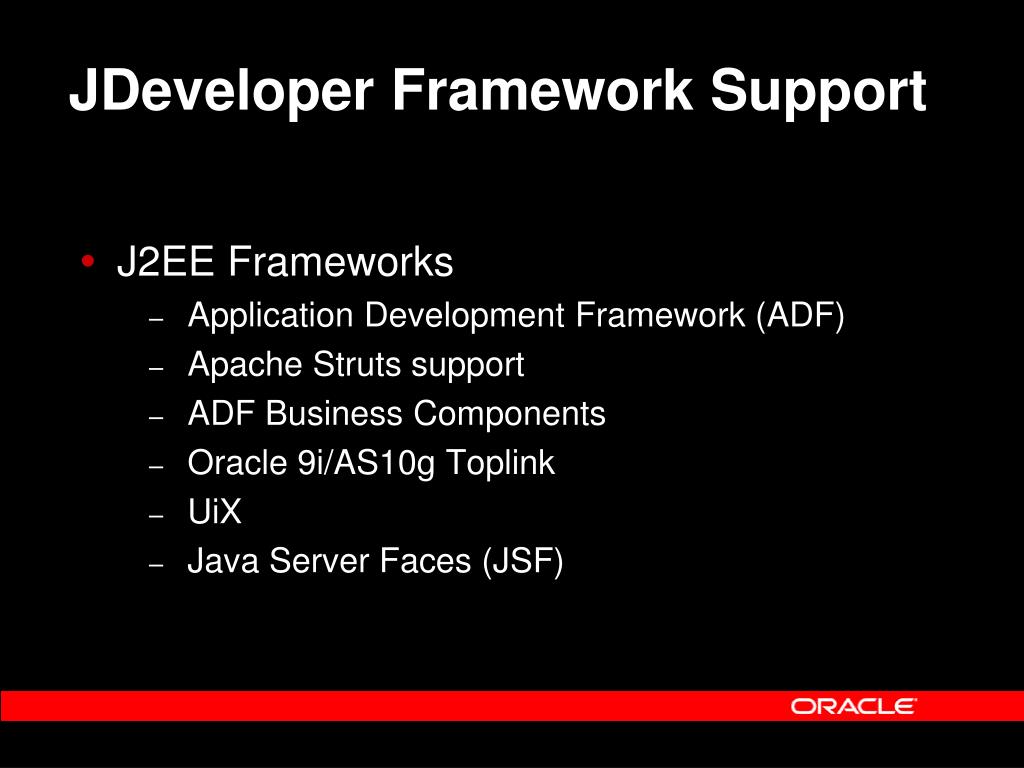 JDeveloper Framework Support

• J2EE Frameworks
– Application Development Framework (ADF)
– Apache Struts support
– ADF Business Components
– Oracle 9i/AS10g Toplink
– UiX
– Java Server Faces (JSF)

ORACLE